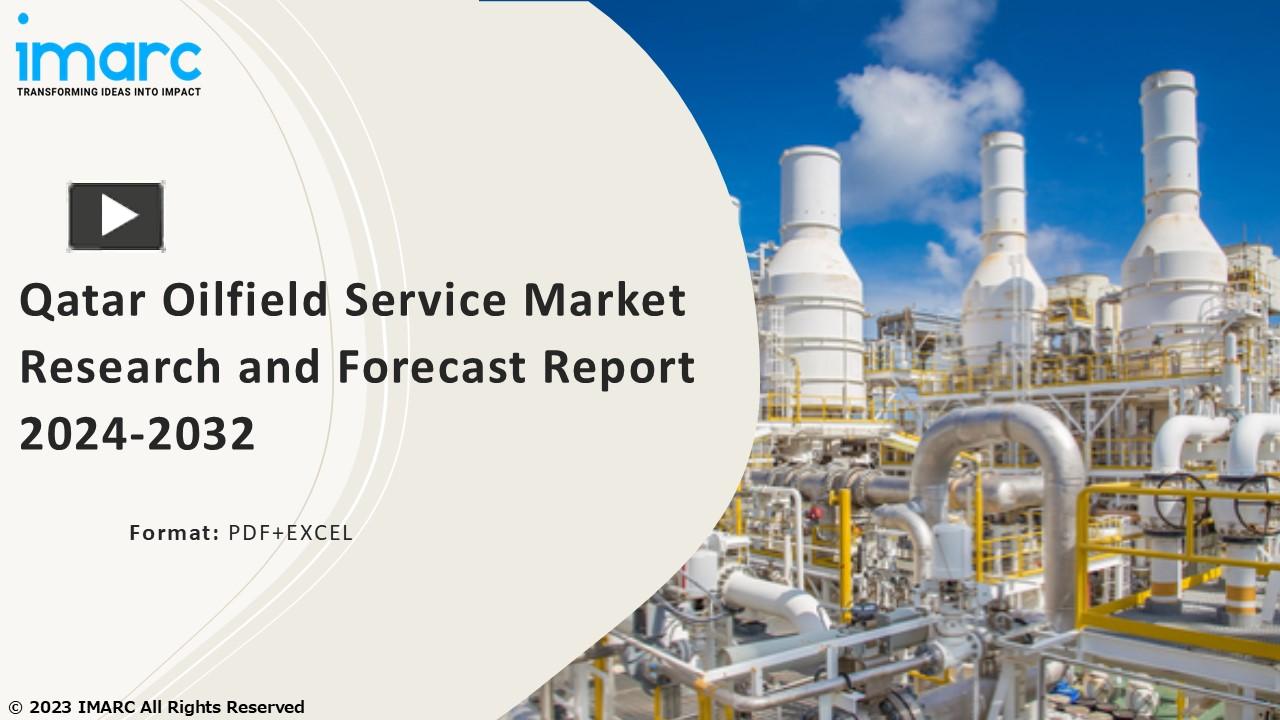 imarc
TRANSFORMING IDEAS INTO IMPACT

Qatar Oilfield Service Market Research and Forecast Report 2024-2032

Format: PDF+EXCEL

© 2023 IMARC All Rights Reserved